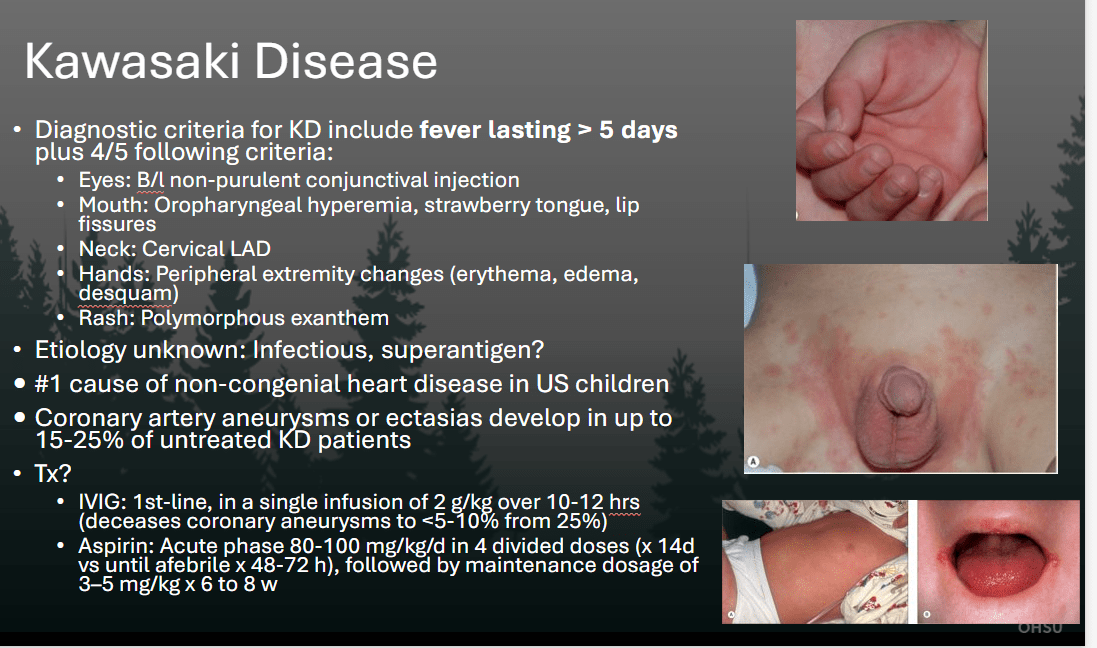 Kawasaki Disease

• Diagnostic criteria for KD include **fever lasting > 5 days** plus 4/5 following criteria:
  • Eyes: B/l non-purulent conjunctival injection
  • Mouth: Oropharyngeal hyperemia, strawberry tongue, lip fissures
  • Neck: Cervical LAD
  • Hands: Peripheral extremity changes (erythema, edema, desquam)
  • Rash: Polymorphous exanthem
• Etiology unknown: Infectious, superantigen?
• #1 cause of non-congenial heart disease in US children
• Coronary artery aneurysms or ectasias develop in up to 15-25% of untreated KD patients
• Tx?
  • IVIG: 1st-line, in a single infusion of 2 g/kg over 10-12 hrs (deceases coronary aneurysms to <5-10% from 25%)
  • Aspirin: Acute phase 80-100 mg/kg/d in 4 divided doses (x 14d vs until afebrile x 48-72 h), followed by maintenance dosage of 3–5 mg/kg x 6 to 8 w

A

A

C

OHSU